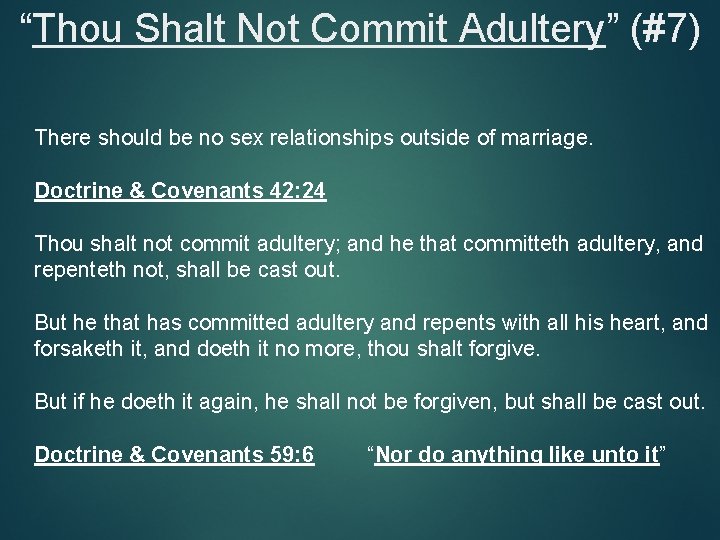 “Thou Shalt Not Commit Adultery” (#7)

There should be no sex relationships outside of marriage.

Doctrine & Covenants 42:24

Thou shalt not commit adultery; and he that committeth adultery, and repenteth not, shall be cast out.

But he that has committed adultery and repents with all his heart, and forsaketh it, and doeth it no more, thou shalt forgive.

But if he doeth it again, he shall not be forgiven, but shall be cast out.

Doctrine & Covenants 59:6 “Nor do anything like unto it”